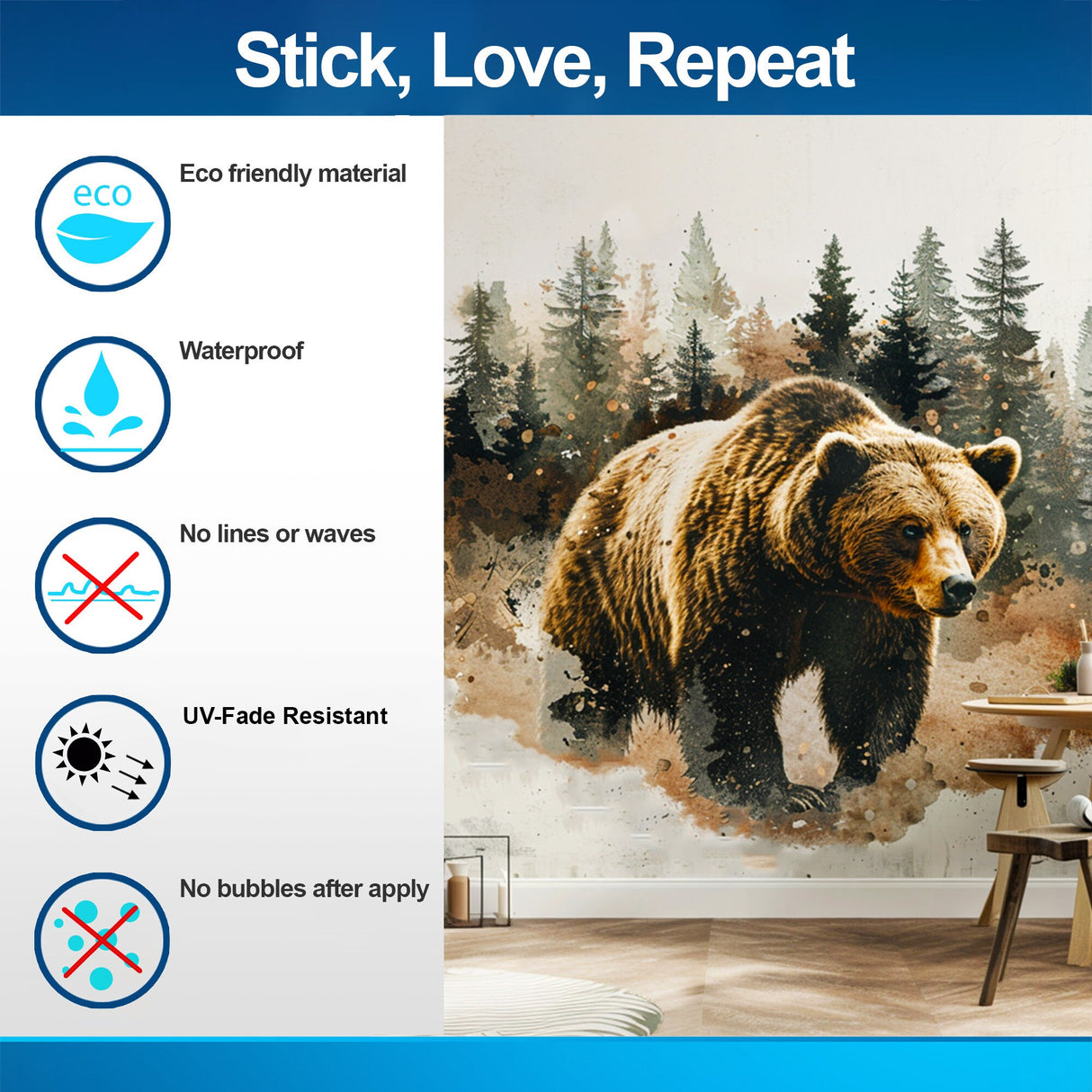 Stick, Love, Repeat

eco

Eco friendly material

Waterproof

No lines or waves

UV-Fade Resistant

No bubbles after apply